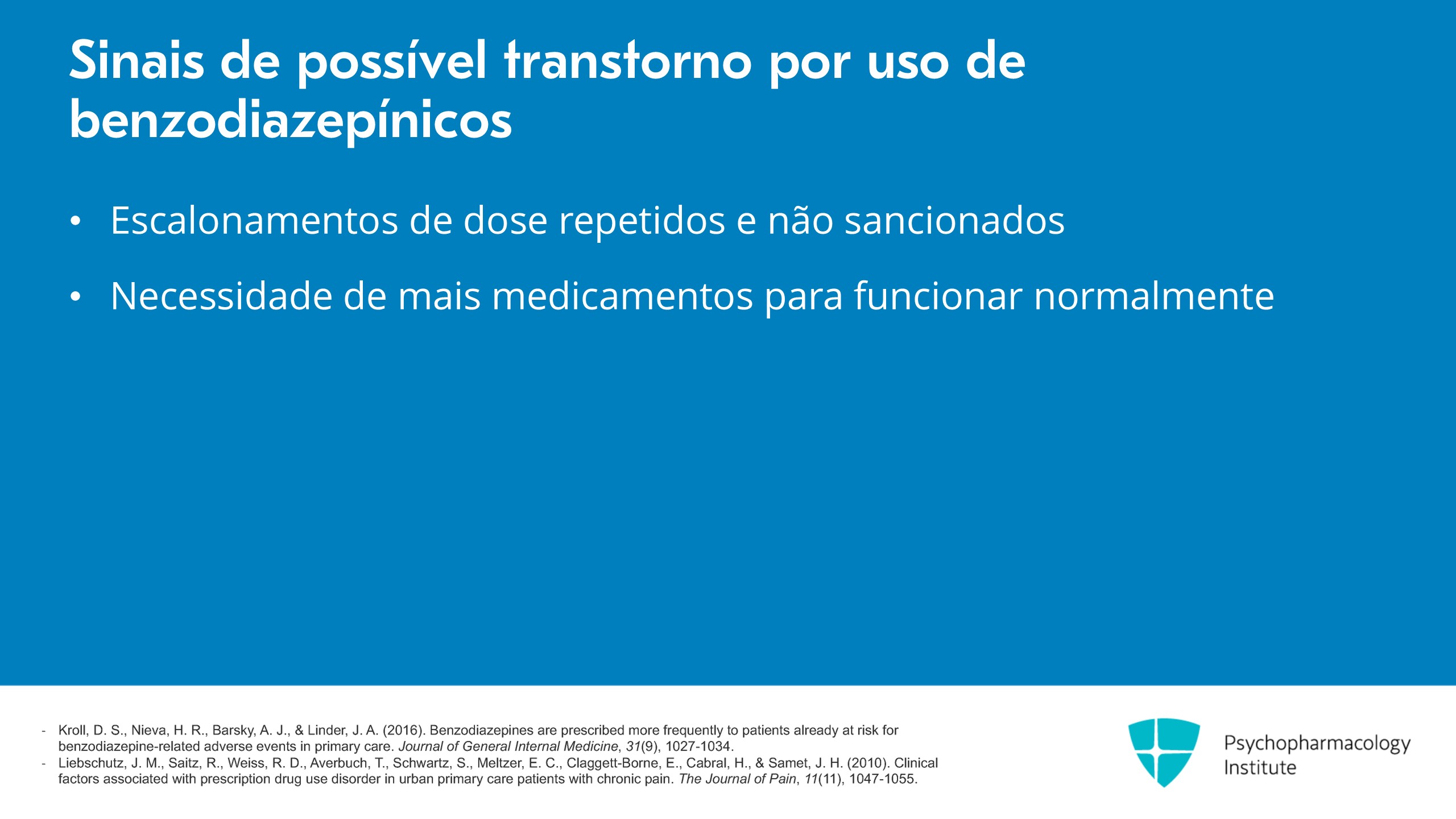 Sinais de possível transtorno por uso de benzodiazepínicos

• Escalonamentos de dose repetidos e não sancionados

• Necessidade de mais medicamentos para funcionar normalmente

- Kroll, D. S., Nieva, H. R., Barsky, A. J., & Linder, J. A. (2016). Benzodiazepines are prescribed more frequently to patients already at risk for benzodiazepine-related adverse events in primary care. Journal of General Internal Medicine, 31(9), 1027-1034.
- Liebschutz, J. M., Saitz, R., Weiss, R. D., Averbuch, T., Schwartz, S., Meltzer, E. C., Claggett-Borne, E., Cabral, H., & Samet, J. H. (2010). Clinical factors associated with prescription drug use disorder in urban primary care patients with chronic pain. The Journal of Pain, 11(11), 1047-1055.

Psychopharmacology Institute